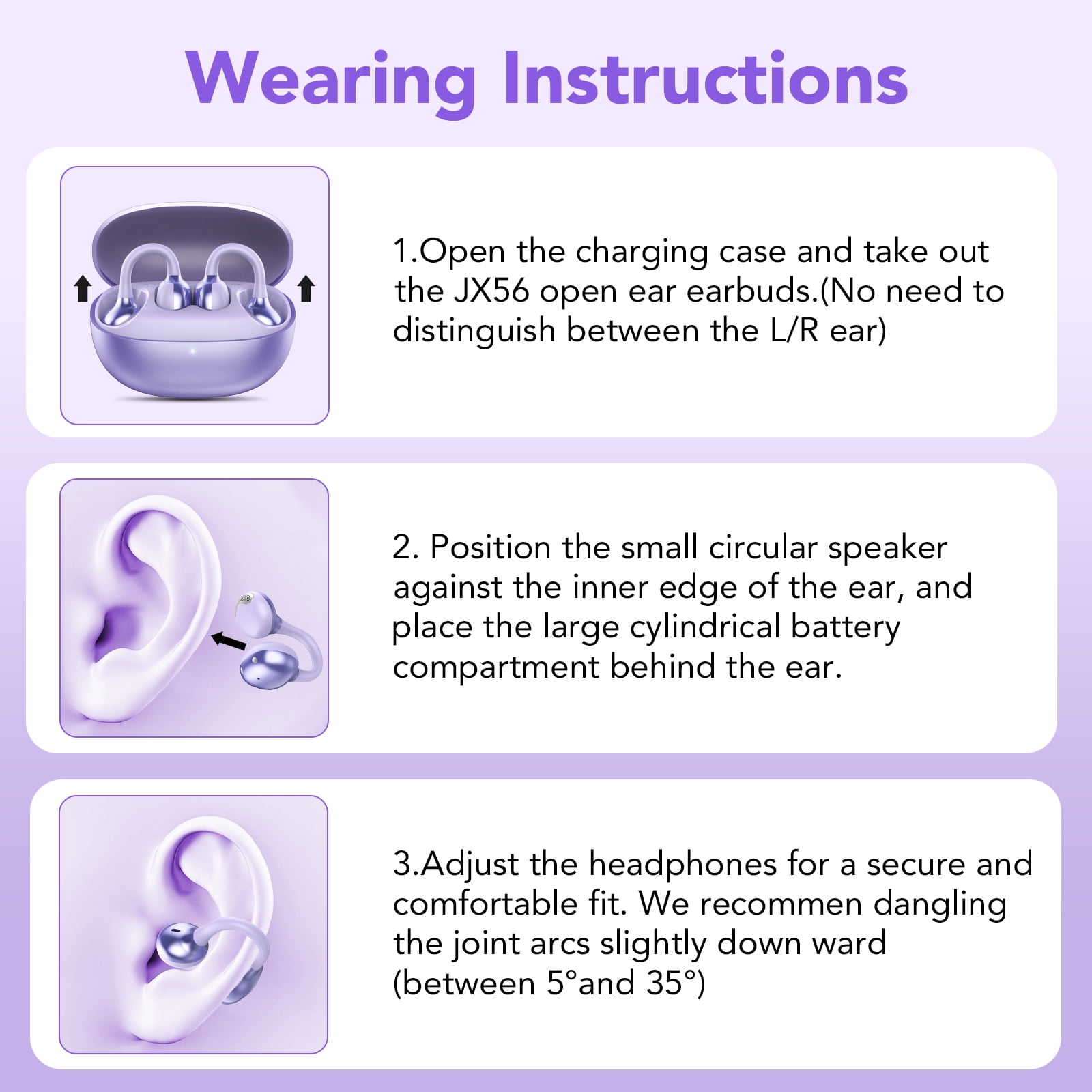 Wearing Instructions

1.Open the charging case and take out the JX56 open ear earbuds.(No need to distinguish between the L/R ear)

2. Position the small circular speaker against the inner edge of the ear, and place the large cylindrical battery compartment behind the ear.

3.Adjust the headphones for a secure and comfortable fit. We recommen dangling the joint arcs slightly down ward (between 5°and 35°)